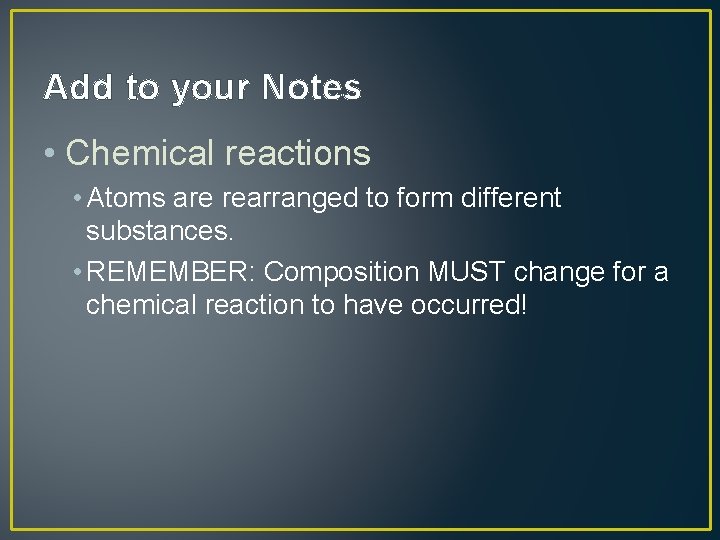 Add to your Notes

• Chemical reactions

• Atoms are rearranged to form different substances.

• REMEMBER: Composition MUST change for a chemical reaction to have occurred!